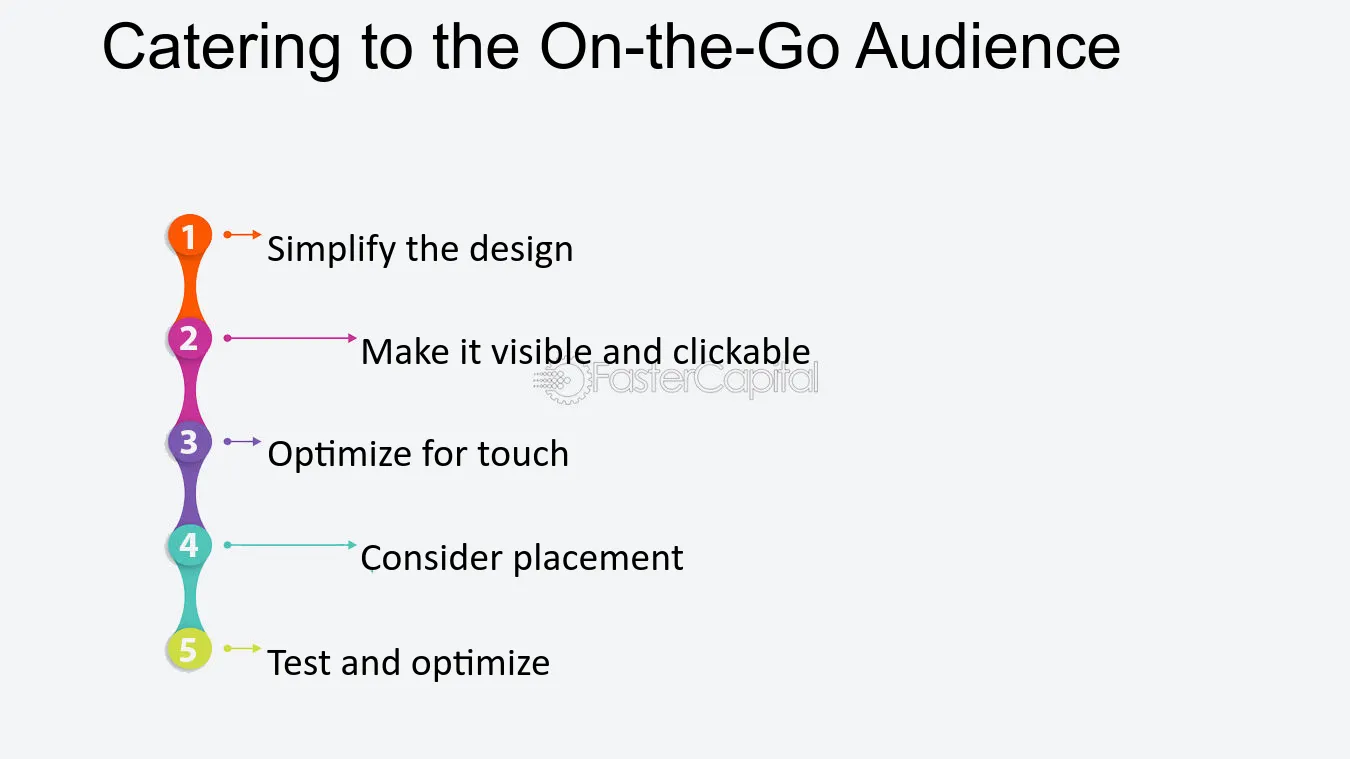 Catering to the On-the-Go Audience

1 Simplify the design

2 Make it visible and clickable

3 Optimize for touch

4 Consider placement

5 Test and optimize

FasterCapital